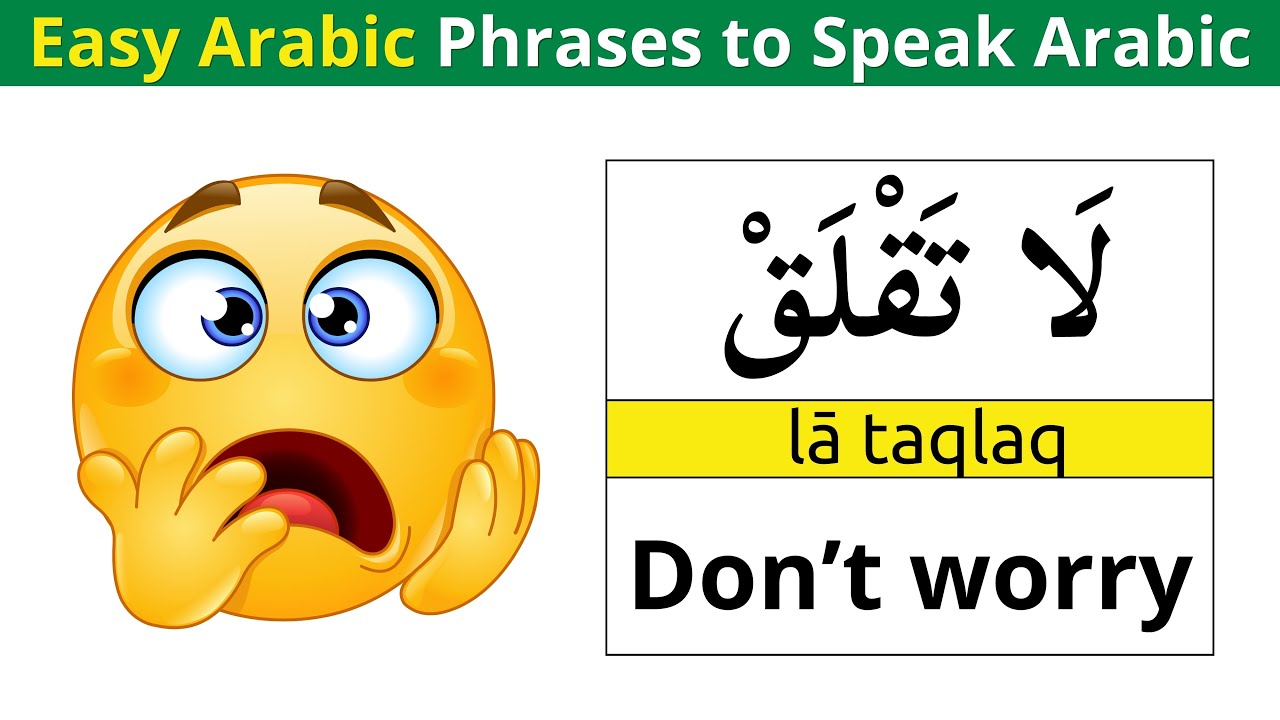 Easy Arabic Phrases to Speak Arabic

لَا تَقْلَقْ

lā taqlaq

Don’t worry